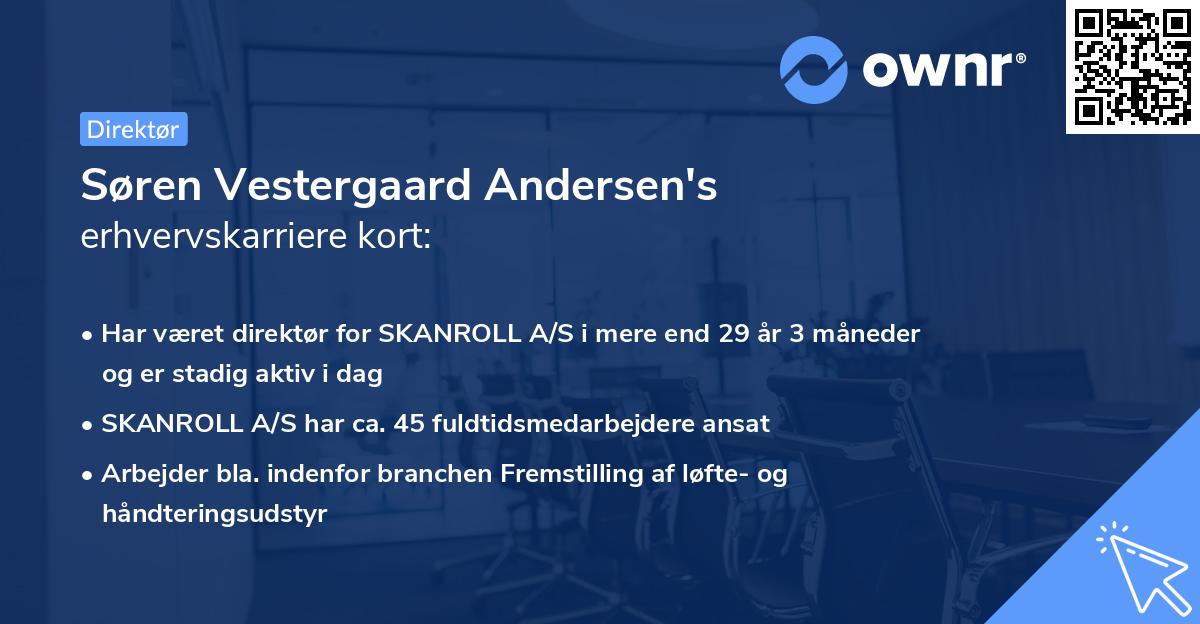 ownr®

Direktør

Søren Vestergaard Andersen's erhvervskarriere kort:

• Har været direktør for SKANROLL A/S i mere end 29 år 3 måneder og er stadig aktiv i dag

• SKANROLL A/S har ca. 45 fuldtidsmedarbejdere ansat

• Arbejder bla. indenfor branchen Fremstilling af løfte- og håndteringsudstyr